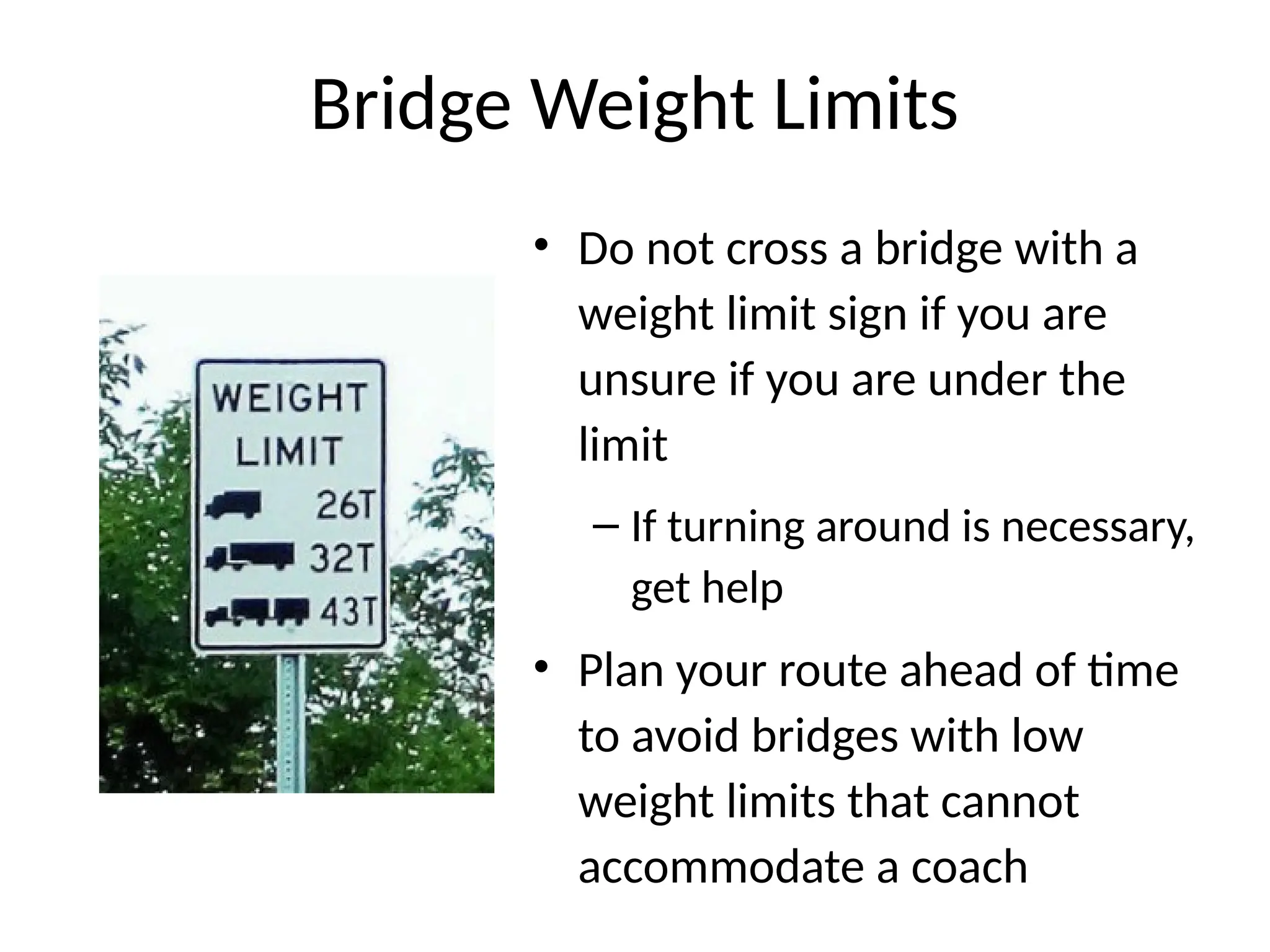 Bridge Weight Limits

WEIGHT LIMIT
26T
32T
43T

• Do not cross a bridge with a weight limit sign if you are unsure if you are under the limit
– If turning around is necessary, get help
• Plan your route ahead of time to avoid bridges with low weight limits that cannot accommodate a coach